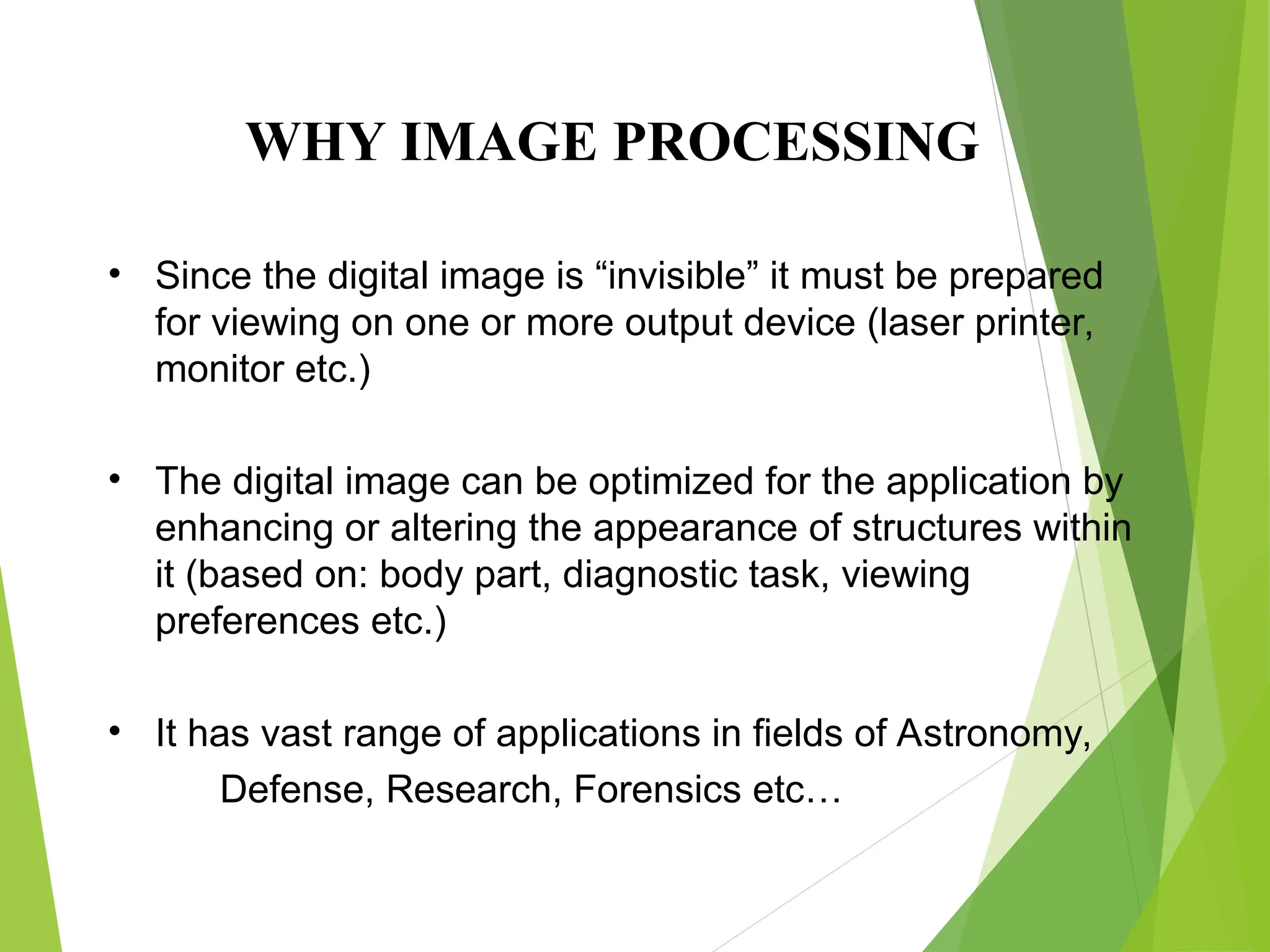 WHY IMAGE PROCESSING

• Since the digital image is “invisible” it must be prepared for viewing on one or more output device (laser printer, monitor etc.)

• The digital image can be optimized for the application by enhancing or altering the appearance of structures within it (based on: body part, diagnostic task, viewing preferences etc.)

• It has vast range of applications in fields of Astronomy,
Defense, Research, Forensics etc…